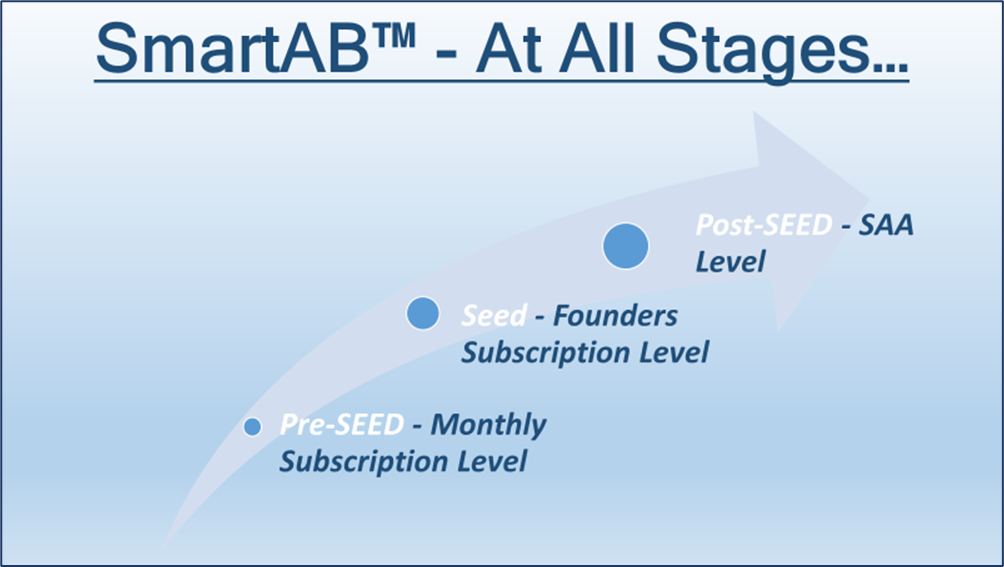 SmartAB™ - At All Stages…

Post-SEED - SAA Level

Seed - Founders Subscription Level

Pre-SEED - Monthly Subscription Level